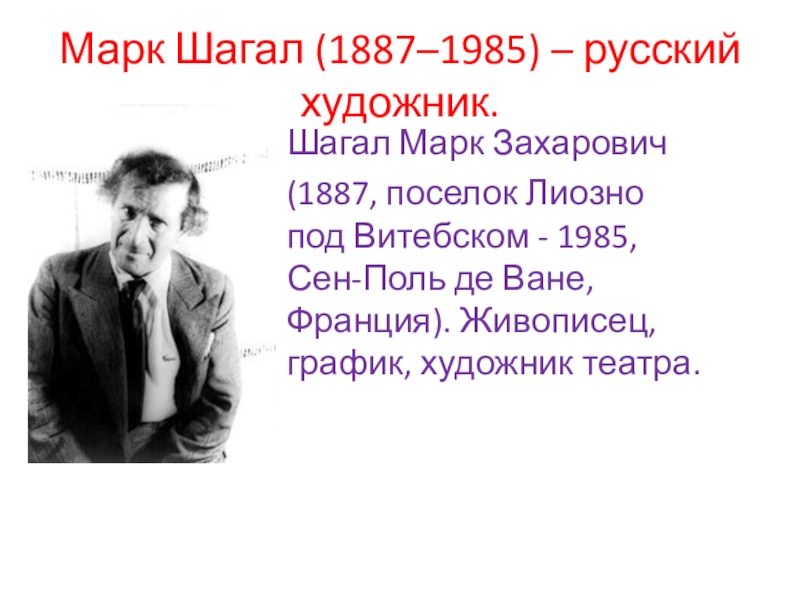 Марк Шагал (1887–1985) – русский художник.

Шагал Марк Захарович

(1887, поселок Лиозно под Витебском - 1985, Сен-Поль де Ване, Франция). Живописец, график, художник театра.